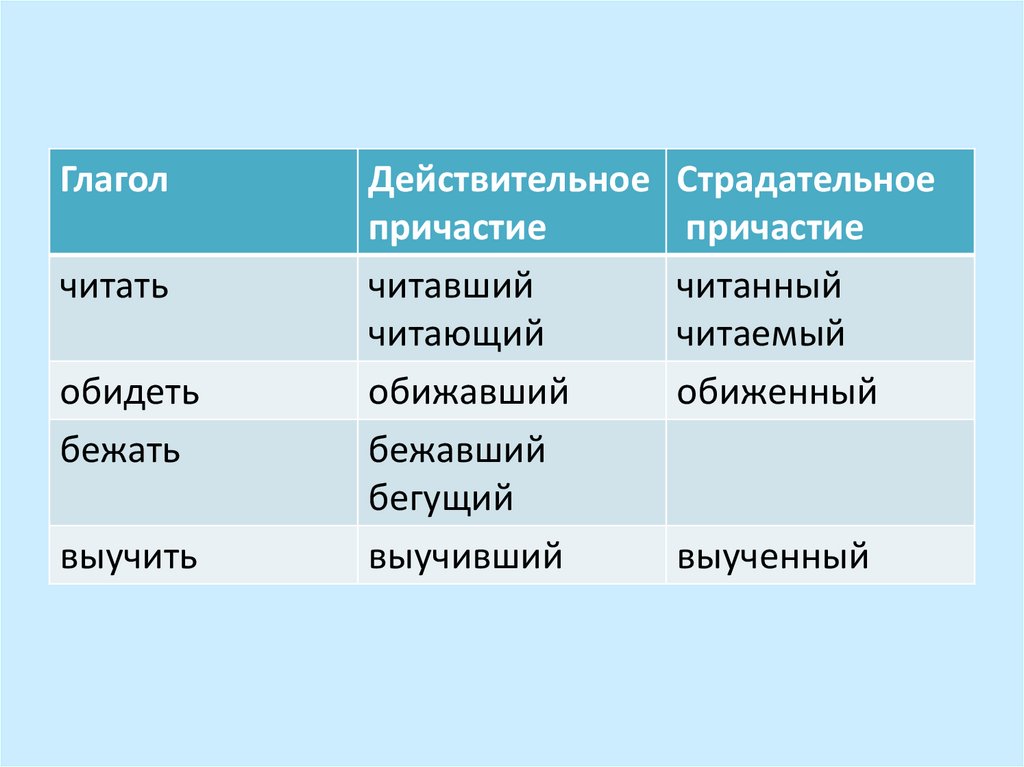 | Глагол | Действительное причастие | Страдательное причастие |
|---|---|---|
| читать | читавший читающий | читанный читаемый |
| обидеть | обижавший | обиженный |
| бежать | бежавший бегущий | |
| выучить | выучивший | выученный |